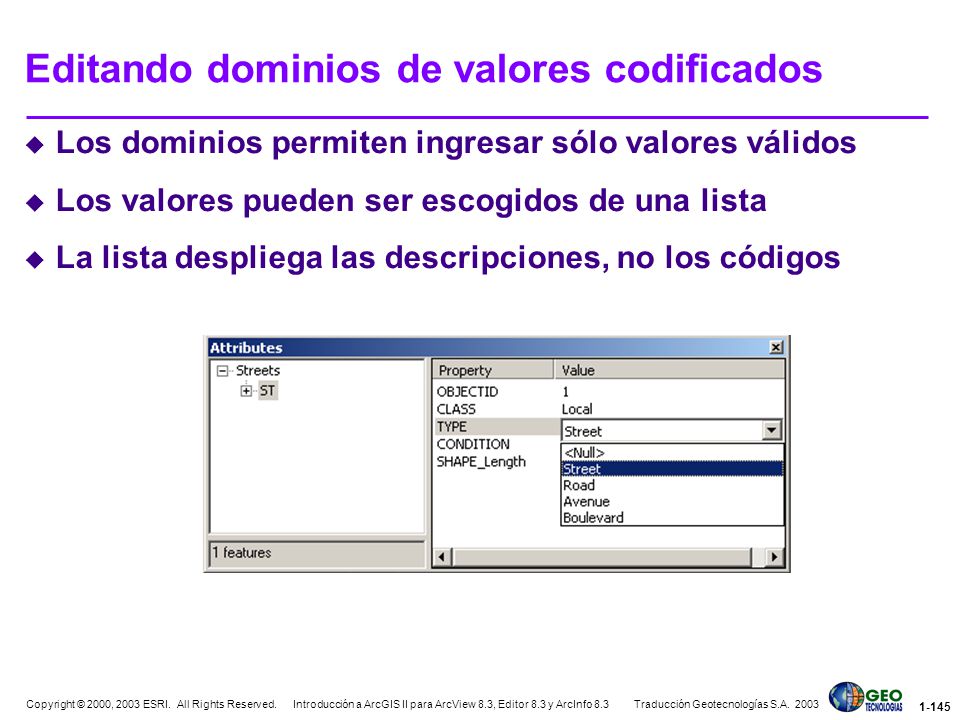 Editando dominios de valores codificados

Los dominios permiten ingresar sólo valores válidos

Los valores pueden ser escogidos de una lista

La lista despliega las descripciones, no los códigos

Attributes

Streets
ST

1 features

| Property | Value |
|---|---|
| OBJECTID | 1 |
| CLASS | Local |
| TYPE | Street |
| CONDITION | |
| SHAPE_Length | |

<Null>
Street
Road
Avenue
Boulevard

Copyright © 2000, 2003 ESRI. All Rights Reserved. Introducción a ArcGIS II para ArcView 8.3, Editor 8.3 y ArcInfo 8.3 Traducción Geotecnologías S.A. 2003

GEO TECNOLOGIAS

1-145